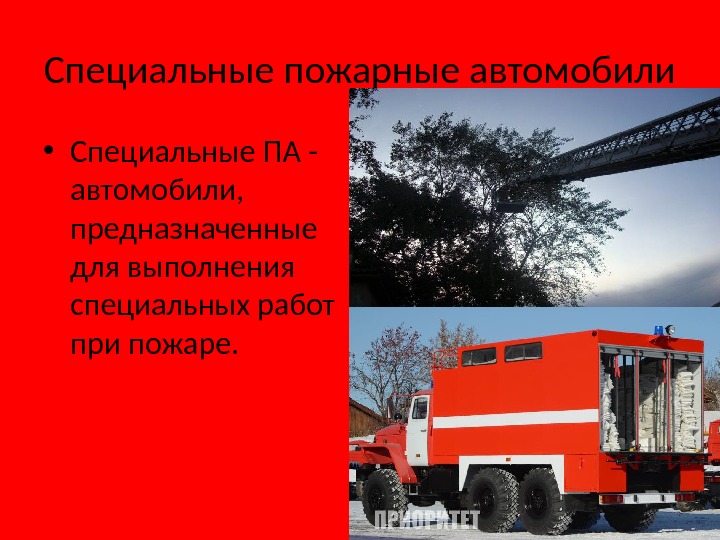 Специальные пожарные автомобили

• Специальные ПА - автомобили, предназначенные для выполнения специальных работ при пожаре.

ПРИОРИТЕТ